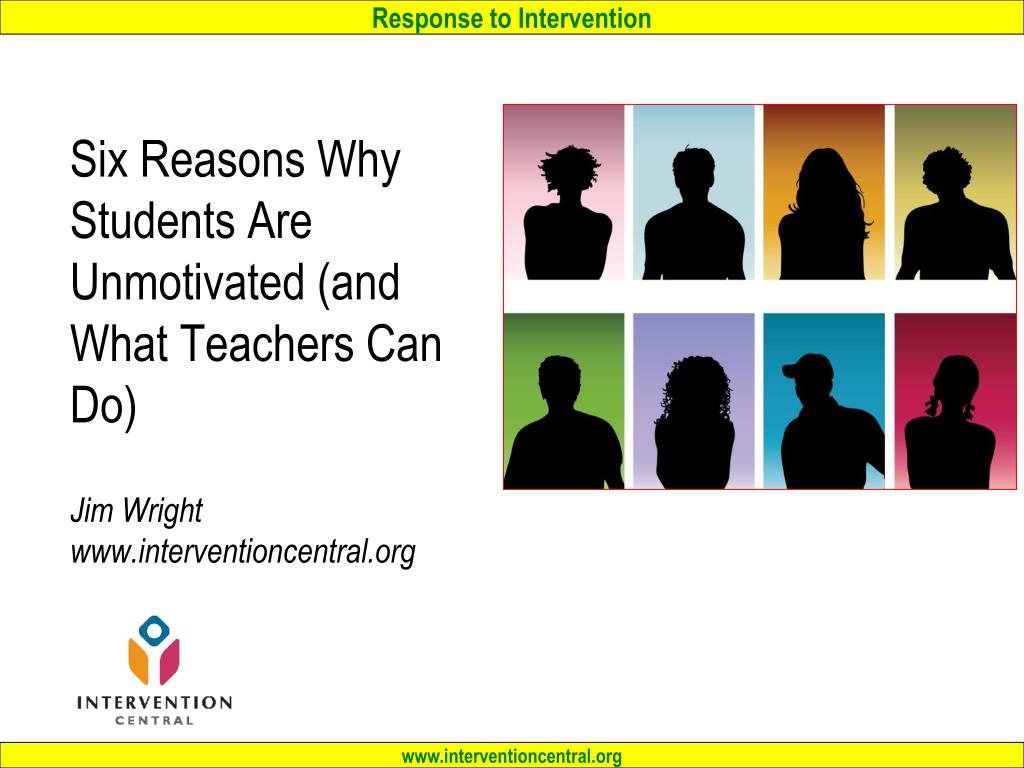 Response to Intervention

Six Reasons Why Students Are Unmotivated (and What Teachers Can Do)

Jim Wright
www.interventioncentral.org

INTERVENTION
CENTRAL

www.interventioncentral.org